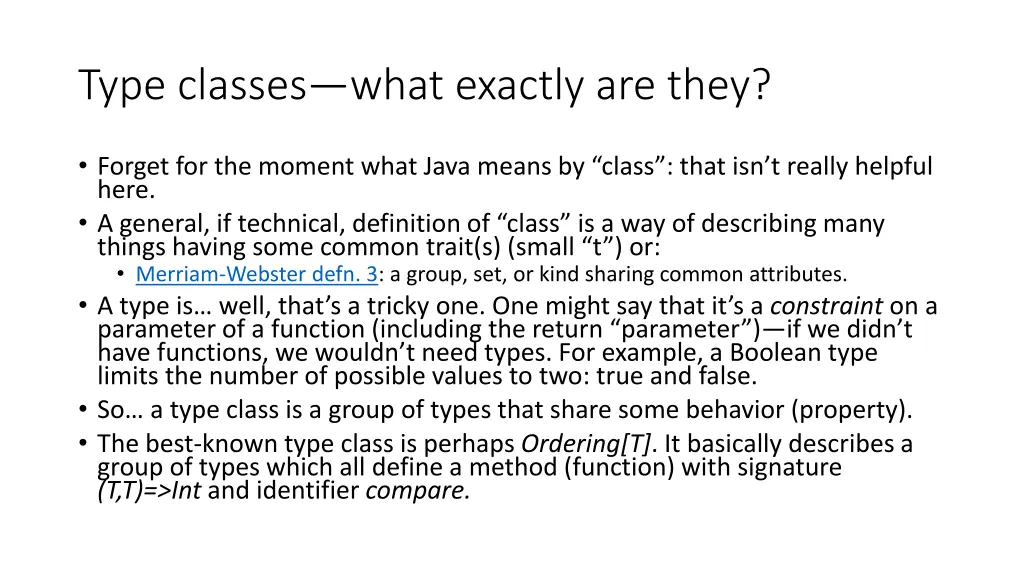 Type classes—what exactly are they?

• Forget for the moment what Java means by “class”: that isn’t really helpful here.
• A general, if technical, definition of “class” is a way of describing many things having some common trait(s) (small “t”) or:
  • Merriam-Webster defn. 3: a group, set, or kind sharing common attributes.
• A type is… well, that’s a tricky one. One might say that it’s a constraint on a parameter of a function (including the return “parameter”)—if we didn’t have functions, we wouldn’t need types. For example, a Boolean type limits the number of possible values to two: true and false.
• So… a type class is a group of types that share some behavior (property).
• The best-known type class is perhaps Ordering[T]. It basically describes a group of types which all define a method (function) with signature (T,T)=>Int and identifier compare.